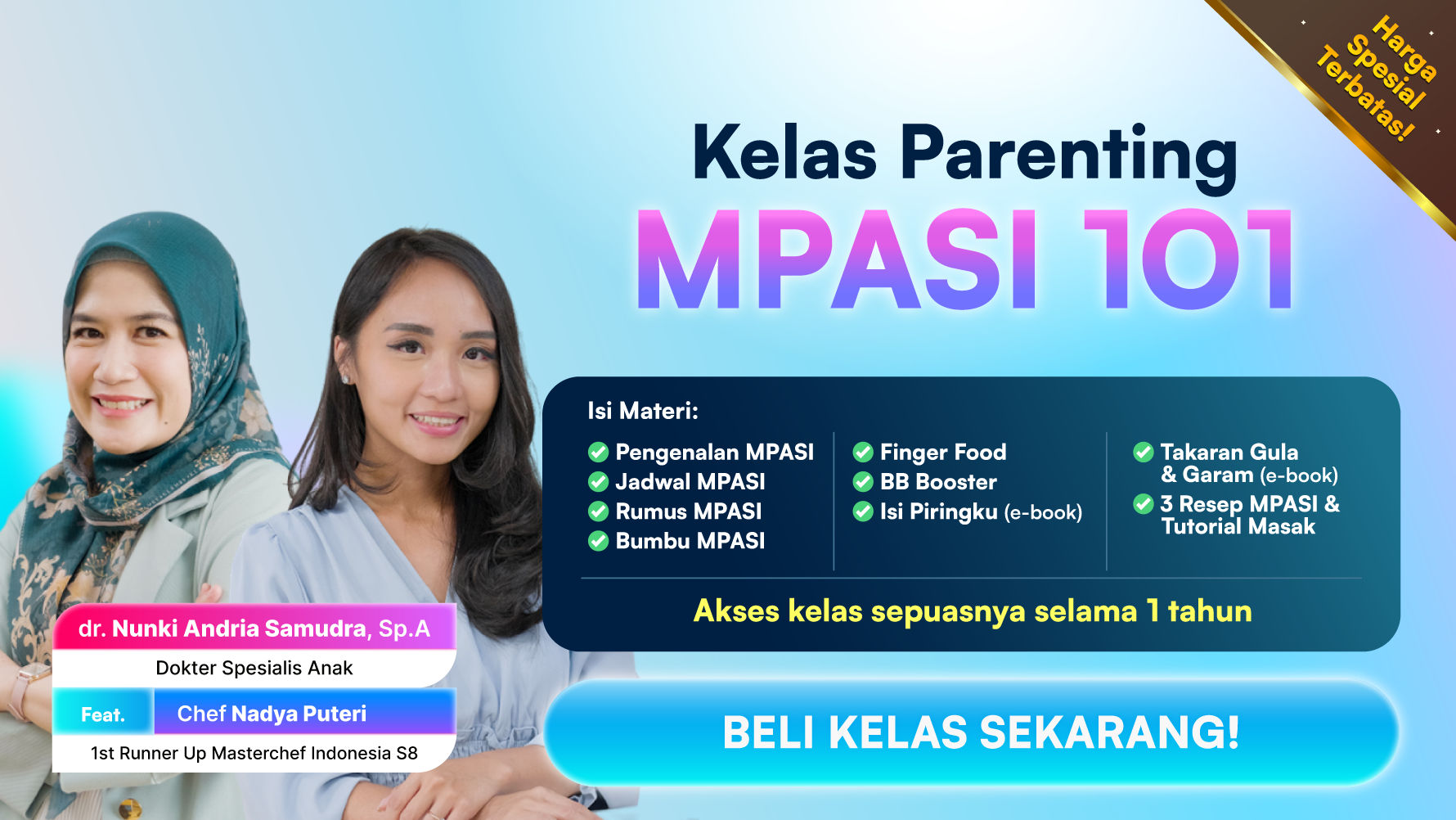 Harga Spesial Terbatas!

Kelas Parenting
MPASI 101

Isi Materi:

Pengenalan MPASI
Jadwal MPASI
Rumus MPASI
Bumbu MPASI

Finger Food
BB Booster
Isi Piringku (e-book)

Takaran Gula & Garam (e-book)
3 Resep MPASI & Tutorial Masak

Akses kelas sepuasnya selama 1 tahun

dr. Nunki Andria Samudra, Sp.A
Dokter Spesialis Anak
Feat. Chef Nadya Puteri
1st Runner Up Masterchef Indonesia S8

BELI KELAS SEKARANG!